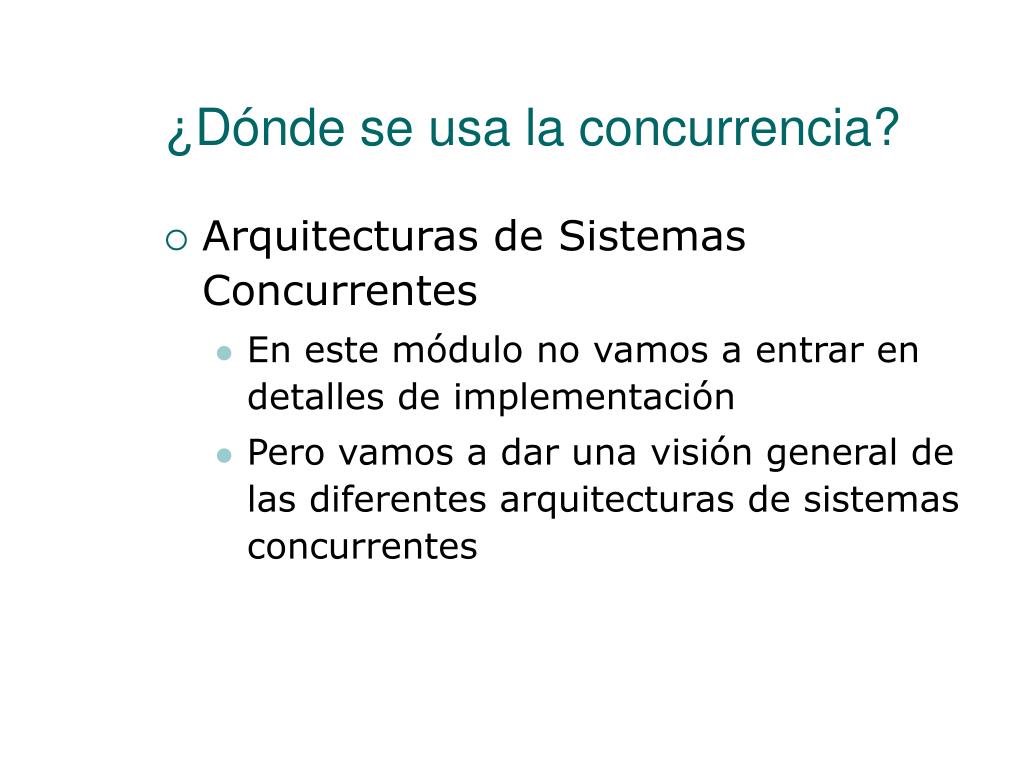 ¿Dónde se usa la concurrencia?

Arquitecturas de Sistemas Concurrentes

En este módulo no vamos a entrar en detalles de implementación

Pero vamos a dar una visión general de las diferentes arquitecturas de sistemas concurrentes